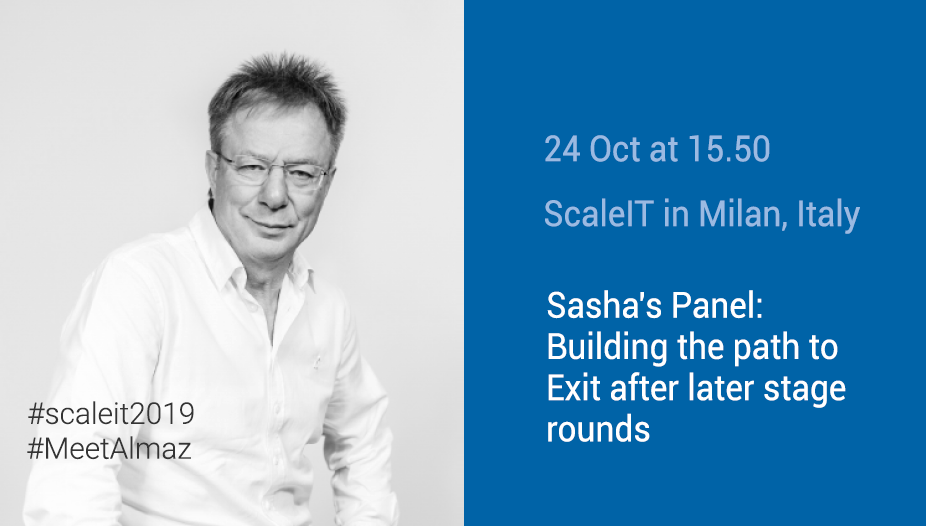 #scaleit2019
#MeetAlmaz

24 Oct at 15.50

ScaleIT in Milan, Italy

Sasha's Panel: Building the path to Exit after later stage rounds